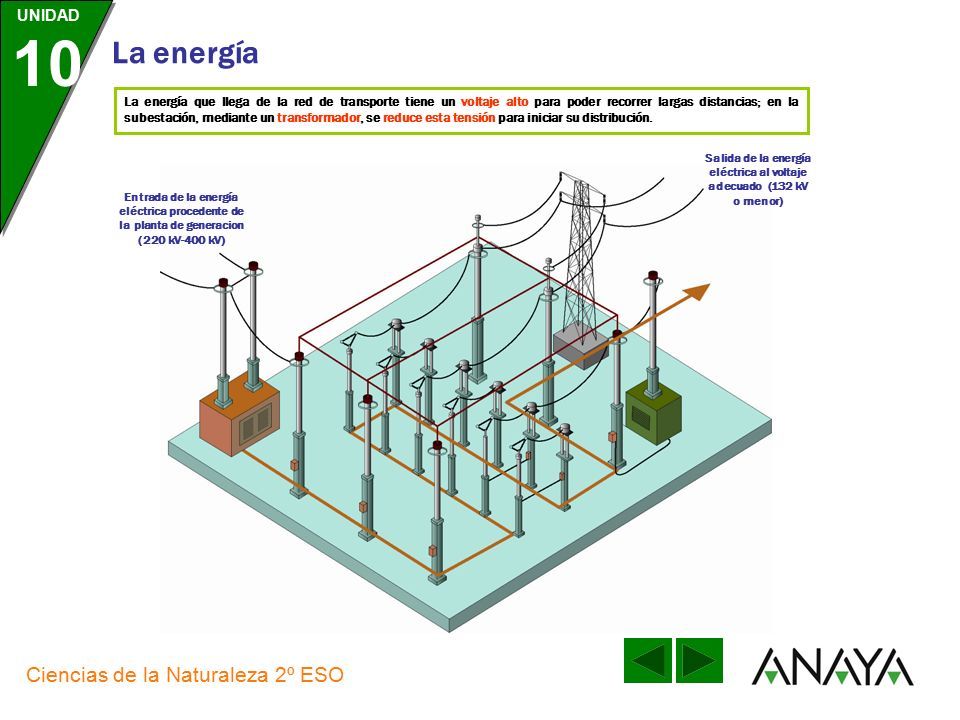 UNIDAD
10

La energía

La energía que llega de la red de transporte tiene un voltaje alto para poder recorrer largas distancias; en la subestación, mediante un transformador, se reduce esta tensión para iniciar su distribución.

Entrada de la energía eléctrica procedente de la planta de generacion (220 kV-400 kV)

Salida de la energía eléctrica al voltaje adecuado (132 kV o menor)

Ciencias de la Naturaleza 2º ESO

ANAYA